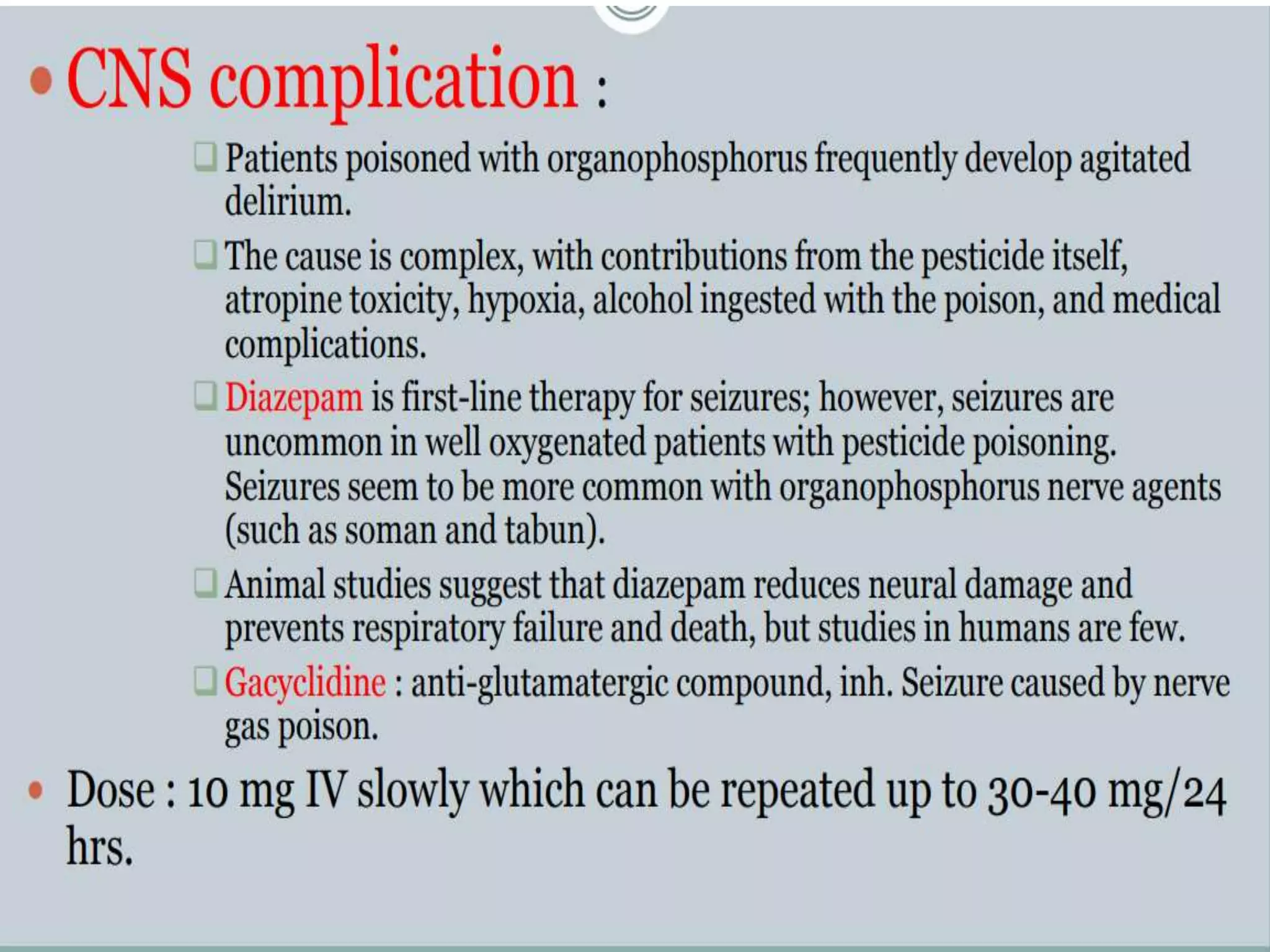 • CNS complication :

❑ Patients poisoned with organophosphorus frequently develop agitated delirium.

❑ The cause is complex, with contributions from the pesticide itself, atropine toxicity, hypoxia, alcohol ingested with the poison, and medical complications.

❑ Diazepam is first-line therapy for seizures; however, seizures are uncommon in well oxygenated patients with pesticide poisoning. Seizures seem to be more common with organophosphorus nerve agents (such as soman and tabun).

❑ Animal studies suggest that diazepam reduces neural damage and prevents respiratory failure and death, but studies in humans are few.

❑ Gacyclidine : anti-glutamatergic compound, inh. Seizure caused by nerve gas poison.

• Dose : 10 mg IV slowly which can be repeated up to 30-40 mg/24 hrs.